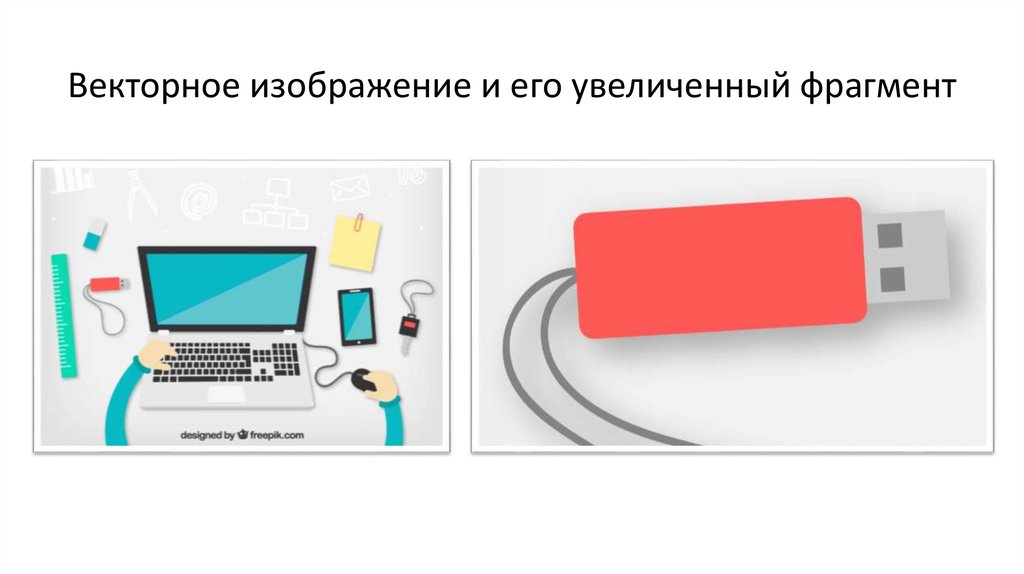 Векторное изображение и его увеличенный фрагмент

designed by freepik.com